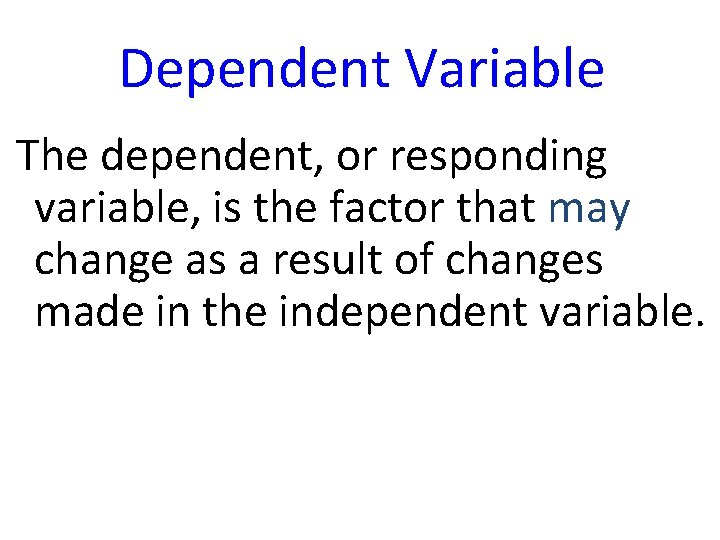 Dependent Variable

The dependent, or responding variable, is the factor that may change as a result of changes made in the independent variable.